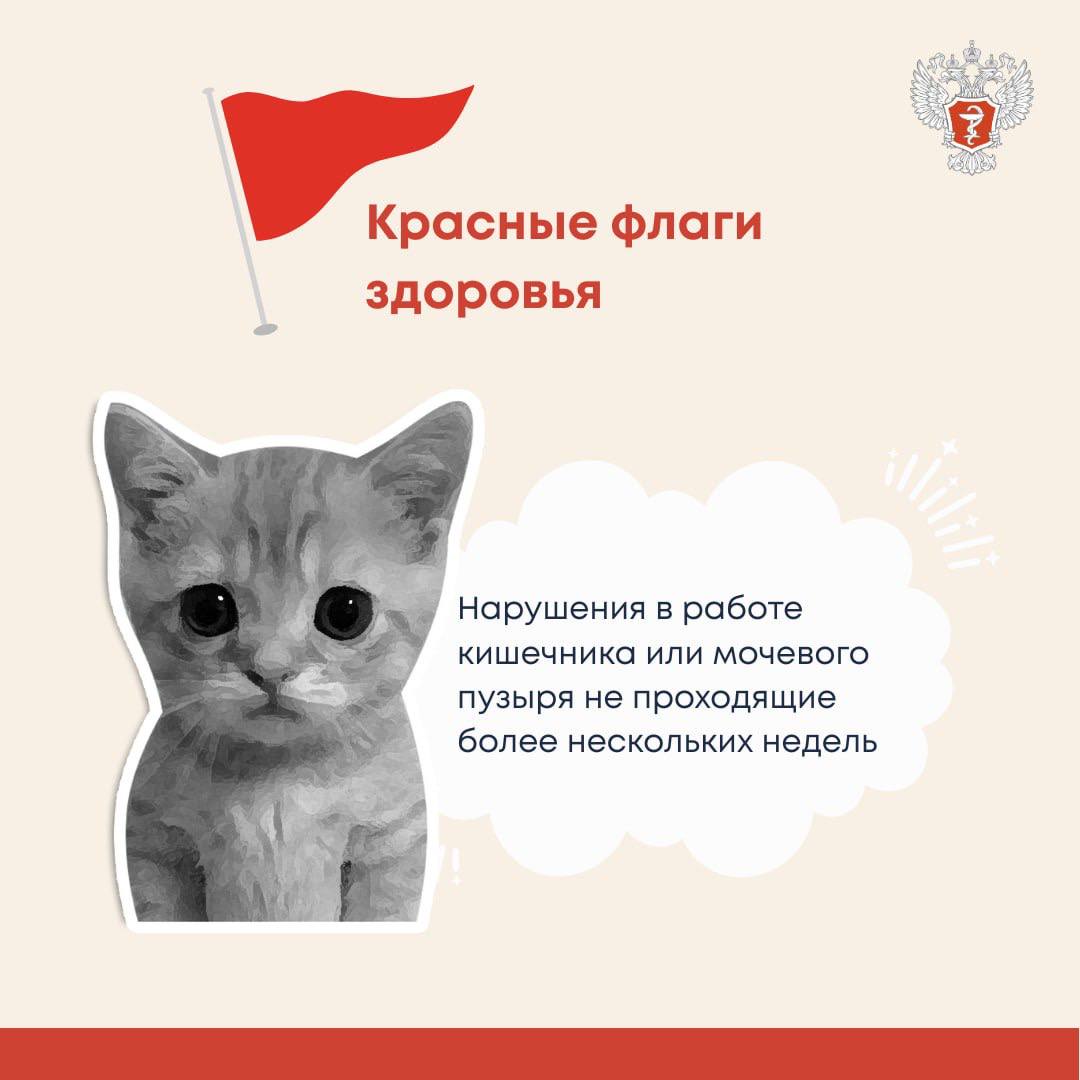 Красные флаги здоровья

Нарушения в работе кишечника или мочевого пузыря не проходящие более нескольких недель